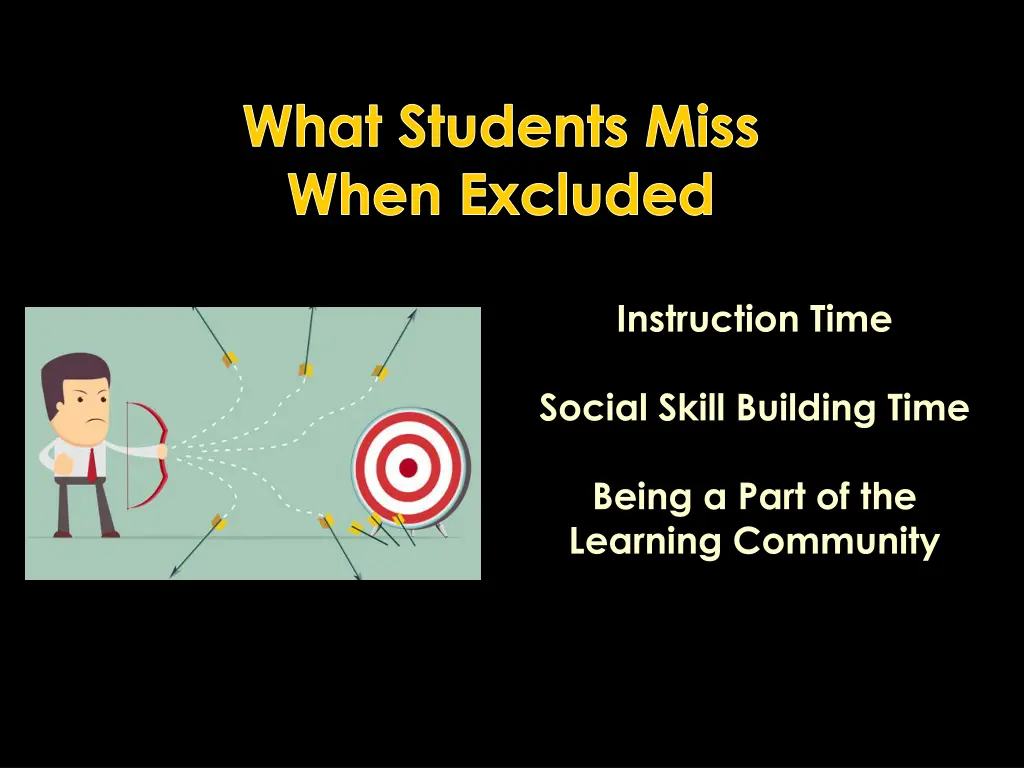 What Students Miss When Excluded

Instruction Time

Social Skill Building Time

Being a Part of the Learning Community